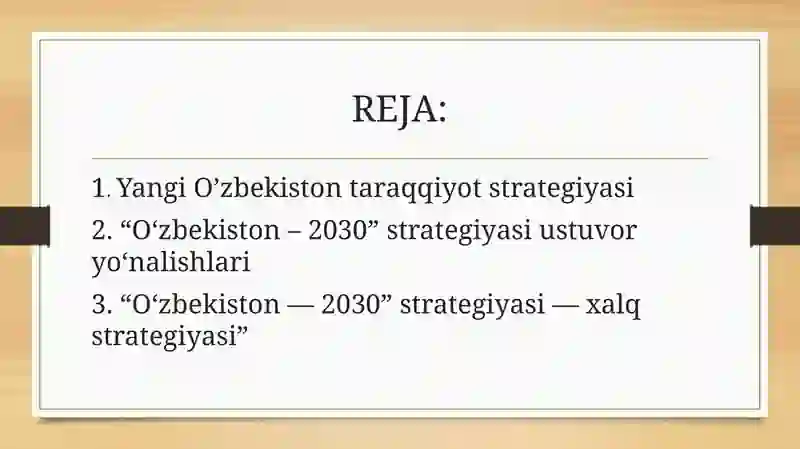 REJA:

1. Yangi O’zbekiston taraqqiyot strategiyasi

2. “O‘zbekiston – 2030” strategiyasi ustuvor yo‘nalishlari

3. “O‘zbekiston — 2030” strategiyasi — xalq strategiyasi”